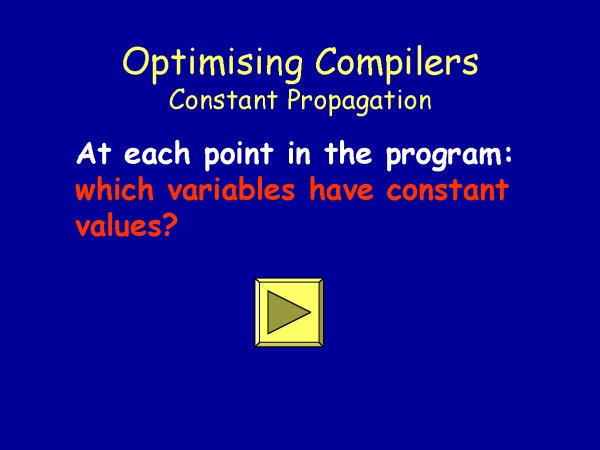 Optimising Compilers
Constant Propagation

At each point in the program: which variables have constant values?